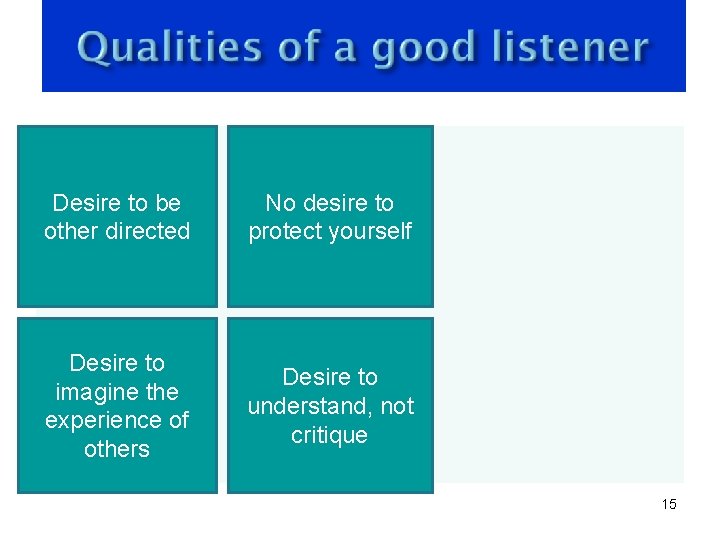 Qualities of a good listener

Desire to be other directed

No desire to protect yourself

Desire to imagine the experience of others

Desire to understand, not critique

15